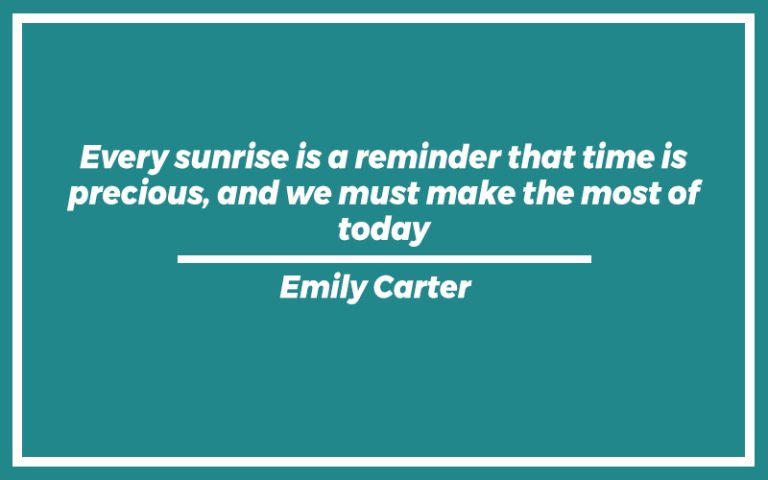 Every sunrise is a reminder that time is precious, and we must make the most of today

Emily Carter